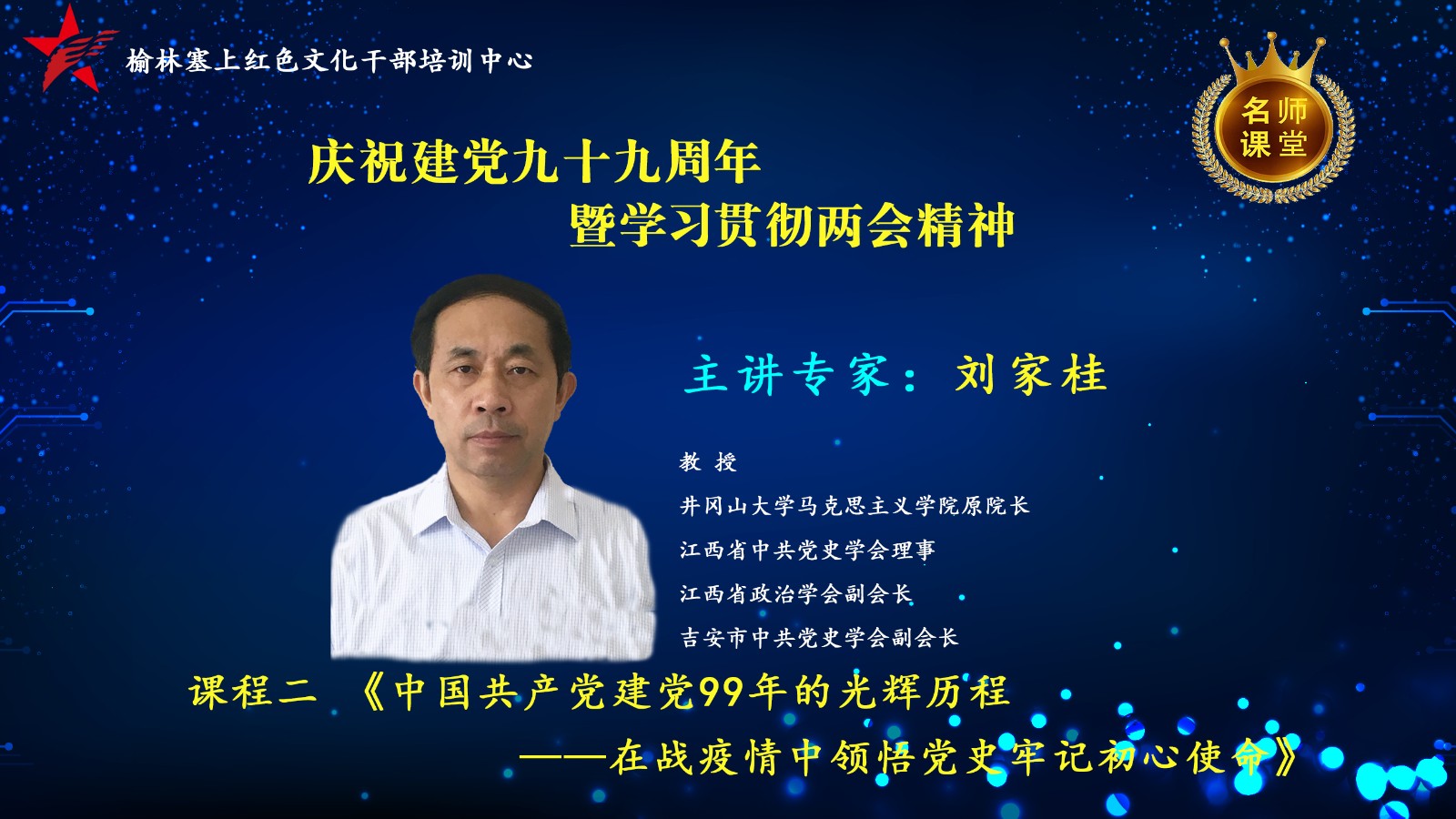 榆林塞上红色文化干部培训中心

名师课堂

庆祝建党九十九周年
暨学习贯彻两会精神

主讲专家：刘家桂

教 授
井冈山大学马克思主义学院原院长
江西省中共党史学会理事
江西省政治学会副会长
吉安市中共党史学会副会长

课程二 《中国共产党建党99年的光辉历程
——在战疫情中领悟党史牢记初心使命》